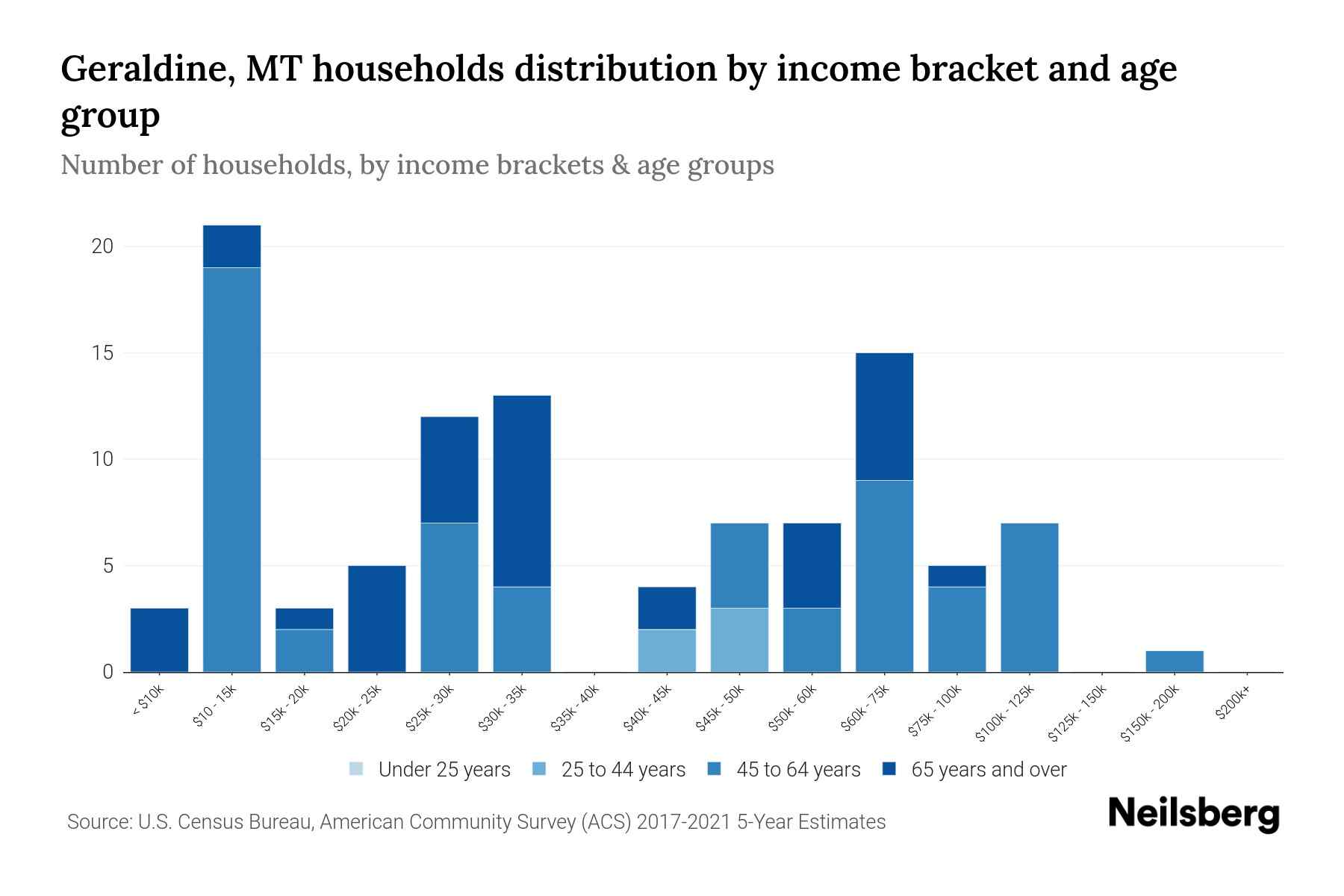 Geraldine, MT households distribution by income bracket and age group

Number of households, by income brackets & age groups

20
15
10
5
0

< $10k
$10 - 15k
$15k - 20k
$20k - 25k
$25k - 30k
$30k - 35k
$35k - 40k
$40k - 45k
$45k - 50k
$50k - 60k
$60k - 75k
$75k - 100k
$100k - 125k
$125k - 150k
$150k - 200k
$200k+

Under 25 years
25 to 44 years
45 to 64 years
65 years and over

Source: U.S. Census Bureau, American Community Survey (ACS) 2017-2021 5-Year Estimates

Neilsberg